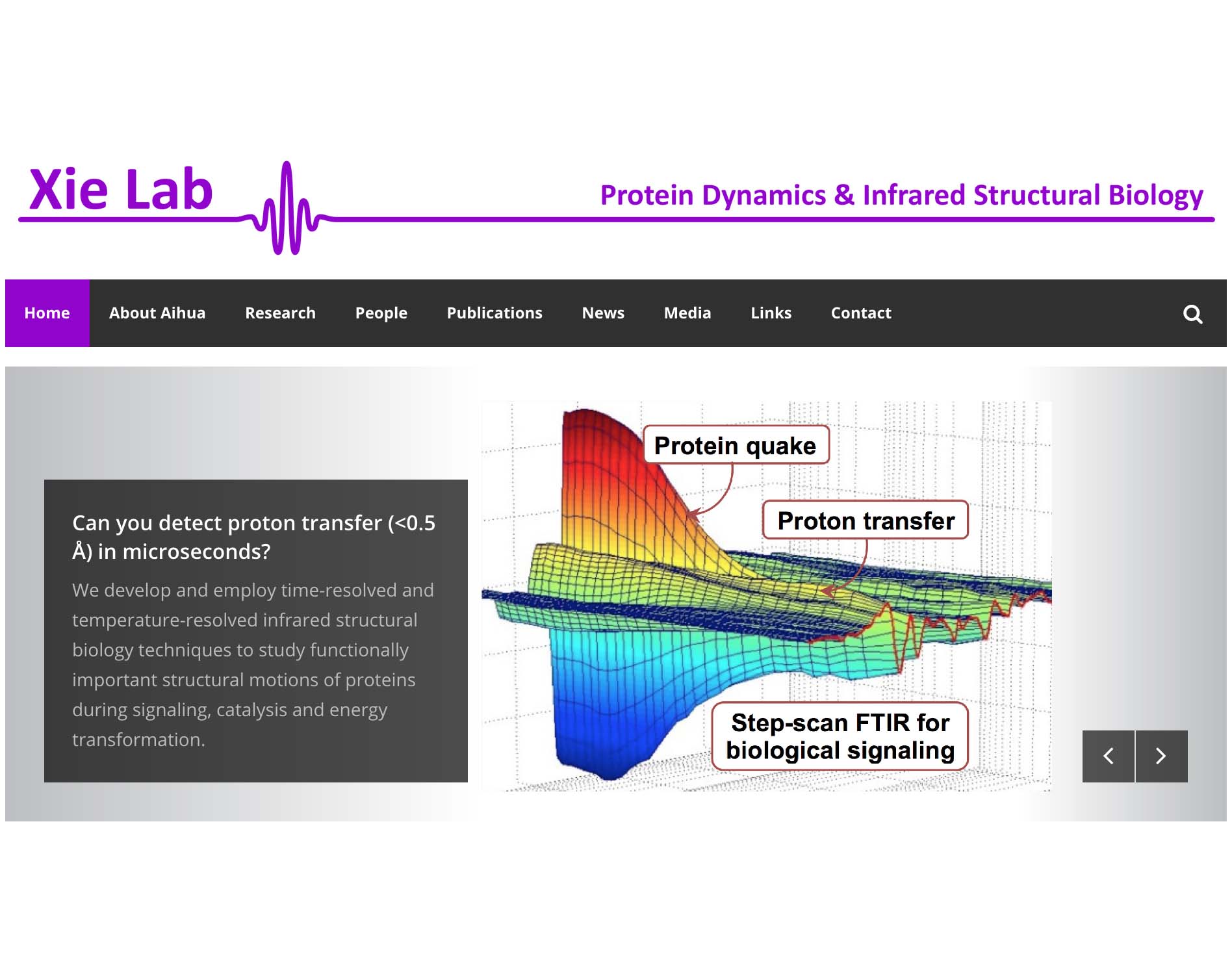 Xie Lab

Protein Dynamics & Infrared Structural Biology

Home About Aihua Research People Publications News Media Links Contact

Can you detect proton transfer (<0.5 Å) in microseconds?

We develop and employ time-resolved and temperature-resolved infrared structural biology techniques to study functionally important structural motions of proteins during signaling, catalysis and energy transformation.

Protein quake

Proton transfer

Step-scan FTIR for biological signaling